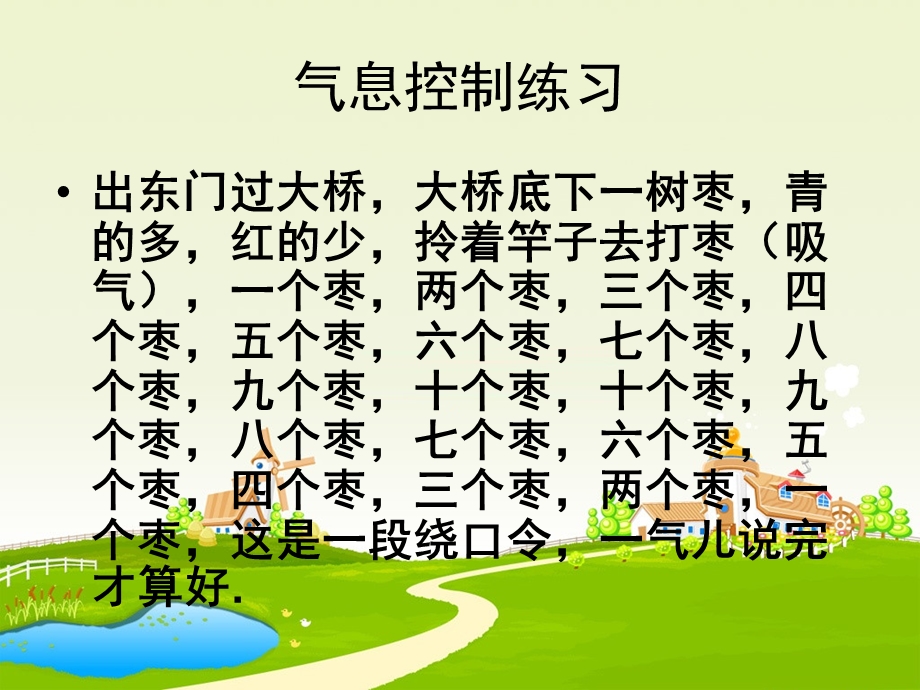 气息控制练习

• 出东门过大桥，大桥底下一树枣，青的多，红的少，拎着竿子去打枣（吸气），一个枣，两个枣，三个枣，四个枣，五个枣，六个枣，七个枣，八个枣，九个枣，十个枣，十个枣，九个枣，八个枣，七个枣，六个枣，五个枣，四个枣，三个枣，两个枣，一个枣，这是一段绕口令，一气儿说完才算好.